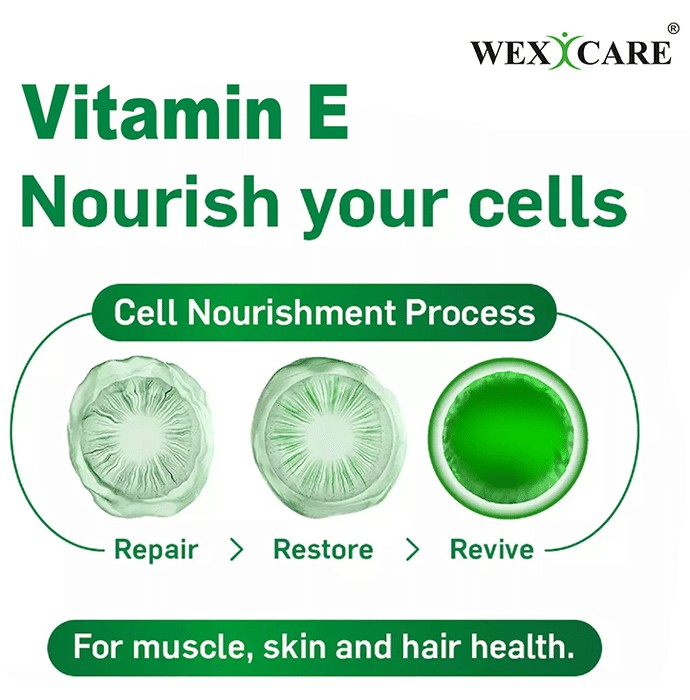 WEXCARE®

Vitamin E
Nourish your cells

Cell Nourishment Process

Repair > Restore > Revive

For muscle, skin and hair health.